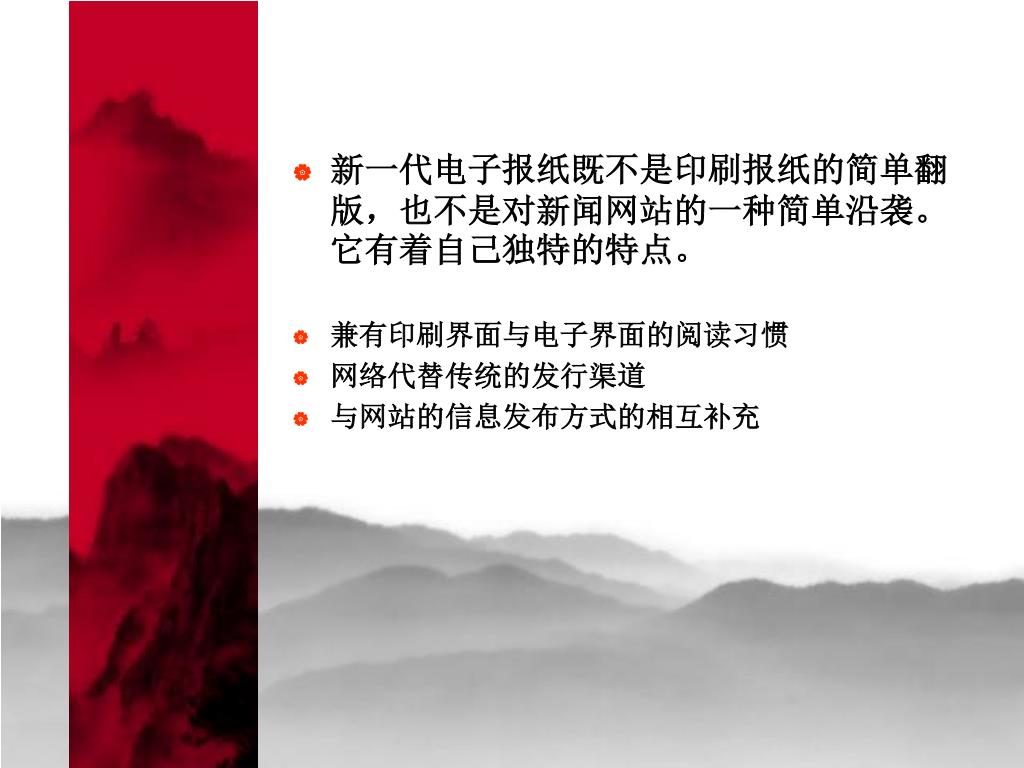 新一代电子报纸既不是印刷报纸的简单翻版，也不是对新闻网站的一种简单沿袭。它有着自己独特的特点。

兼有印刷界面与电子界面的阅读习惯
网络代替传统的发行渠道
与网站的信息发布方式的相互补充